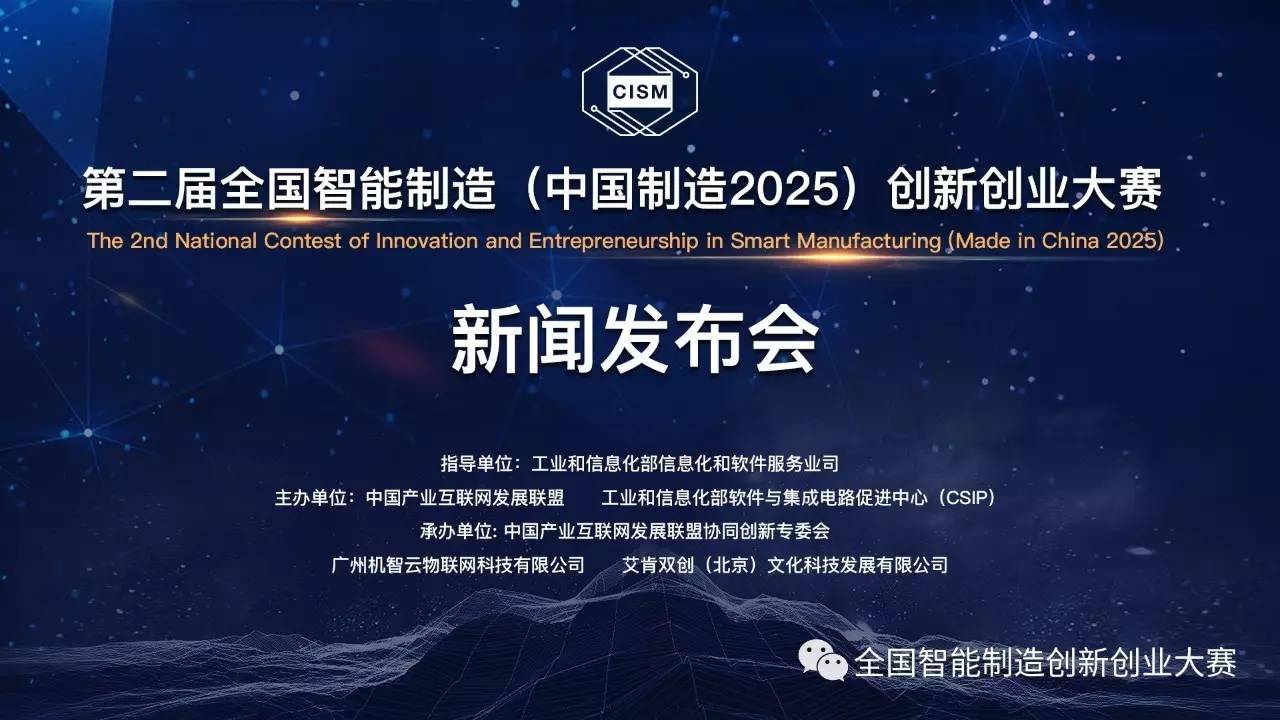 CISM

第二届全国智能制造（中国制造2025）创新创业大赛
The 2nd National Contest of Innovation and Entrepreneurship in Smart Manufacturing (Made in China 2025)

新闻发布会

指导单位：工业和信息化部信息化和软件服务业司
主办单位：中国产业互联网发展联盟　工业和信息化部软件与集成电路促进中心（CSIP）
承办单位: 中国产业互联网发展联盟协同创新专委会
广州机智云物联网科技有限公司　艾肯双创（北京）文化科技发展有限公司

全国智能制造创新创业大赛